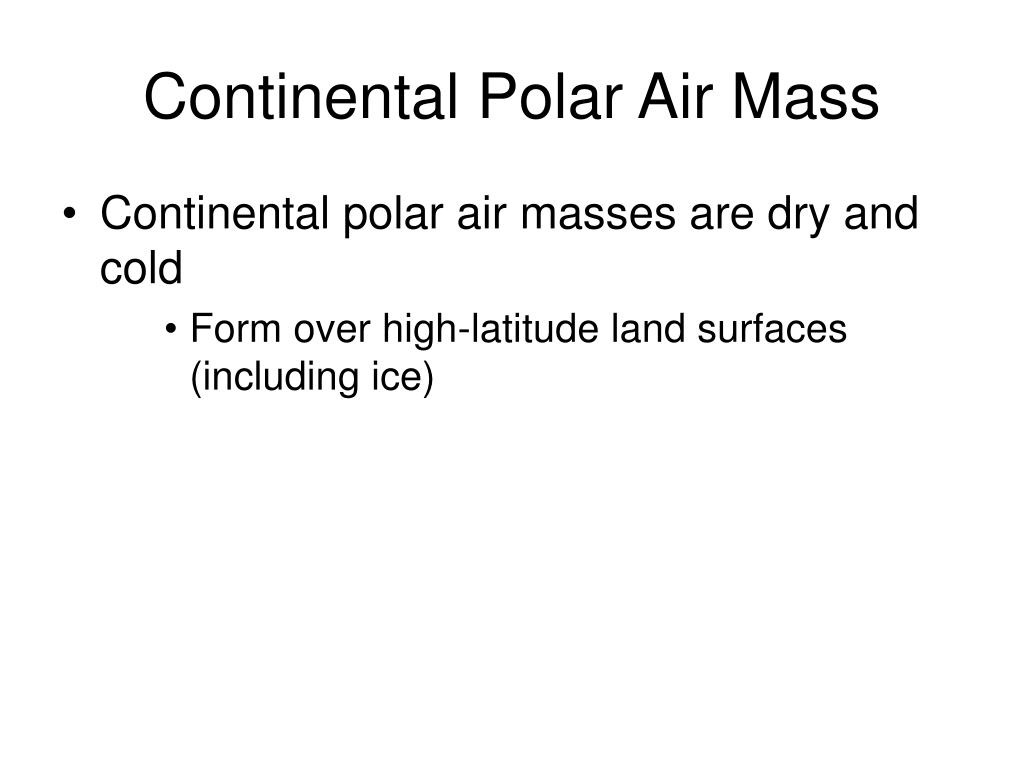 Continental Polar Air Mass

• Continental polar air masses are dry and cold

• Form over high-latitude land surfaces (including ice)